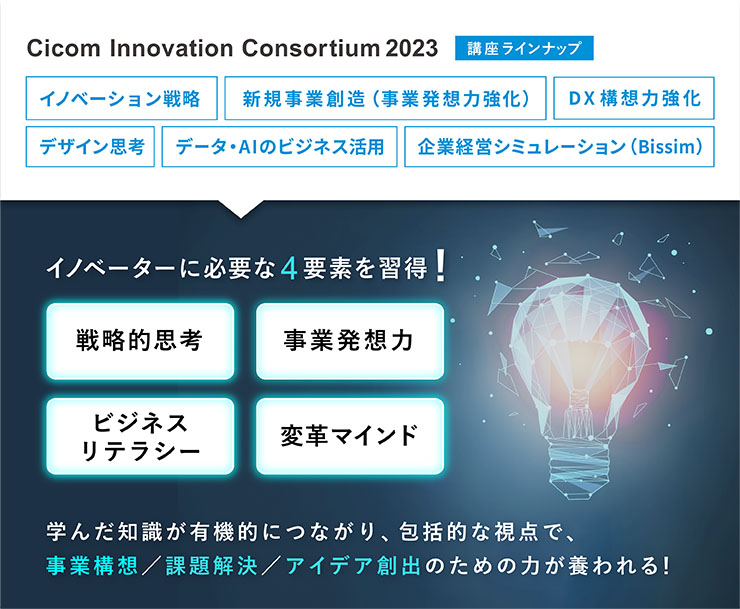 Cicom Innovation Consortium 2023 講座ラインナップ

イノベーション戦略

新規事業創造（事業発想力強化）

DX構想力強化

デザイン思考

データ・AIのビジネス活用

企業経営シミュレーション（Bissim）

イノベーターに必要な4要素を習得！

戦略的思考

事業発想力

ビジネスリテラシー

変革マインド

学んだ知識が有機的につながり、包括的な視点で、事業構想／課題解決／アイデア創出のための力が養われる！